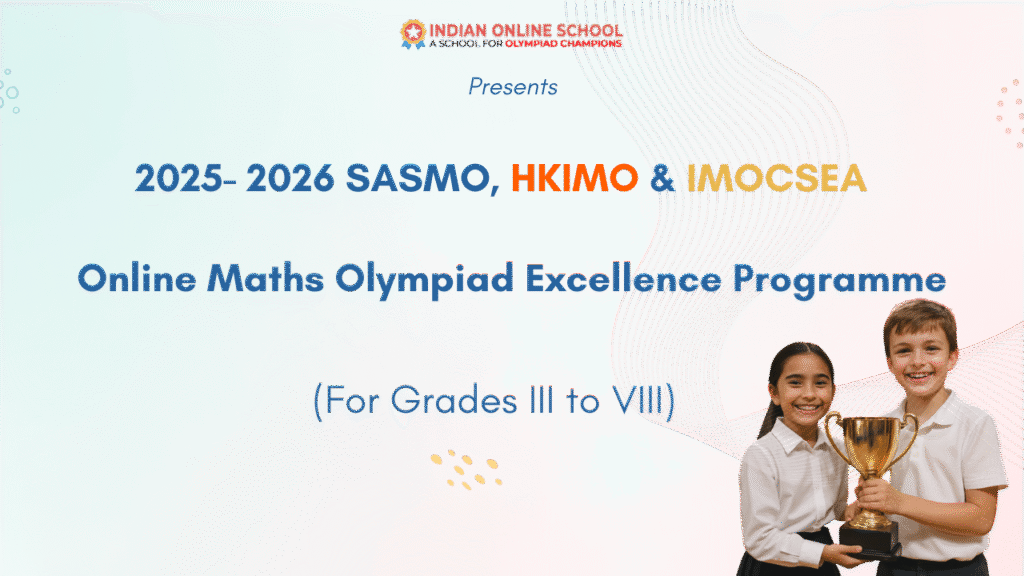 INDIAN ONLINE SCHOOL
A SCHOOL FOR OLYMPIAD CHAMPIONS

Presents

2025- 2026 SASMO, HKIMO & IMOCSEA

Online Maths Olympiad Excellence Programme

(For Grades III to VIII)